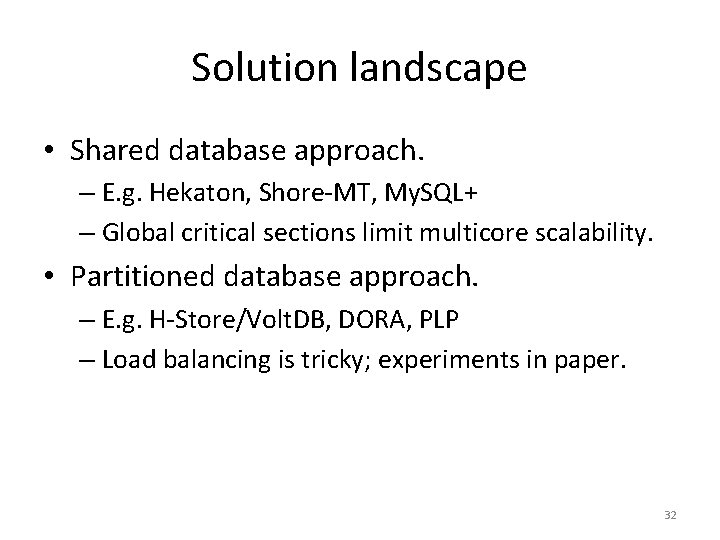 Solution landscape

• Shared database approach.
  – E.g. Hekaton, Shore-MT, MySQL+
  – Global critical sections limit multicore scalability.
• Partitioned database approach.
  – E.g. H-Store/VoltDB, DORA, PLP
  – Load balancing is tricky; experiments in paper.

32